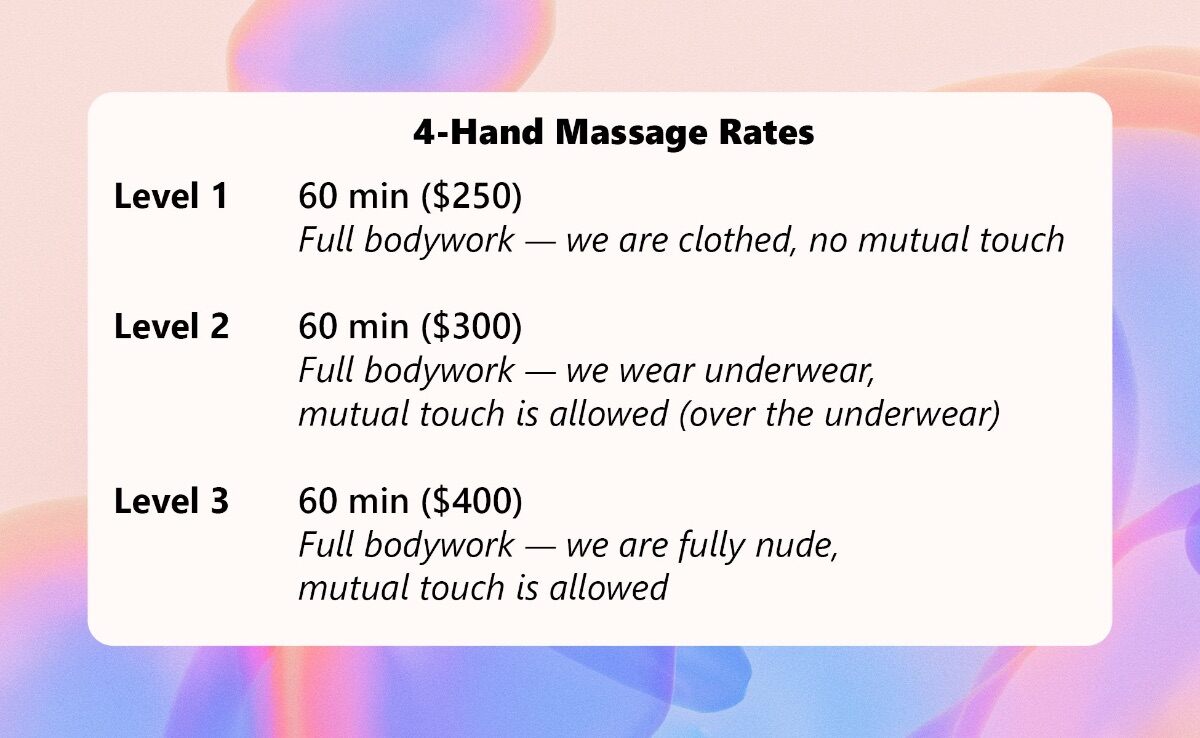 4-Hand Massage Rates

Level 1 60 min (\$250)
Full bodywork — we are clothed, no mutual touch

Level 2 60 min (\$300)
Full bodywork — we wear underwear, mutual touch is allowed (over the underwear)

Level 3 60 min (\$400)
Full bodywork — we are fully nude, mutual touch is allowed